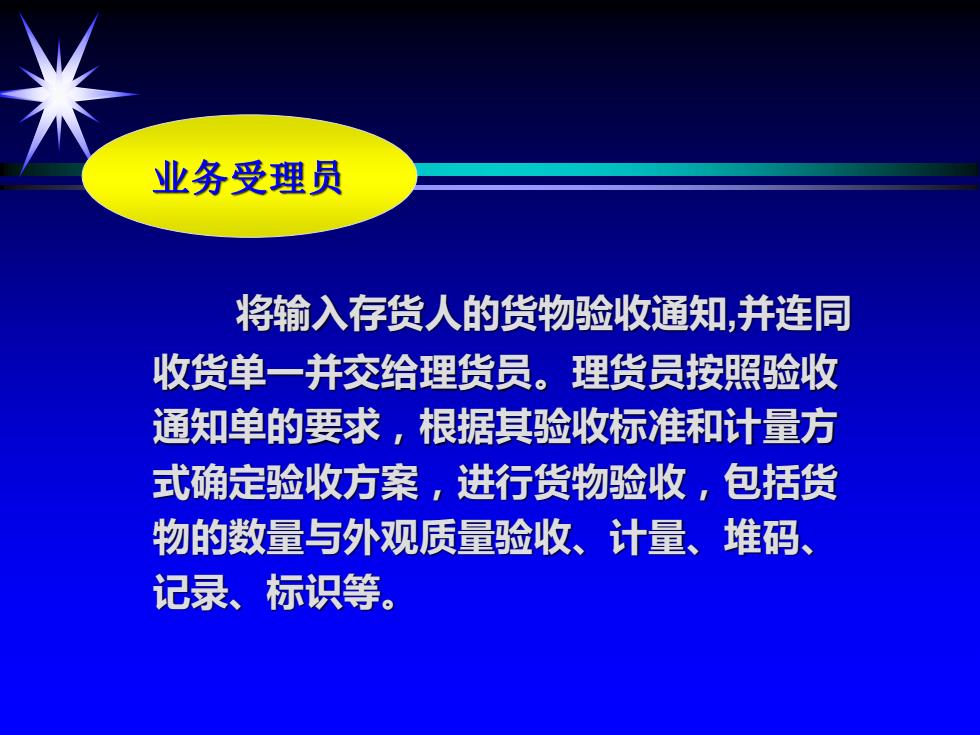 业务受理员

将输入存货人的货物验收通知,并连同收货单一并交给理货员。理货员按照验收通知单的要求，根据其验收标准和计量方式确定验收方案，进行货物验收，包括货物的数量与外观质量验收、计量、堆码、记录、标识等。